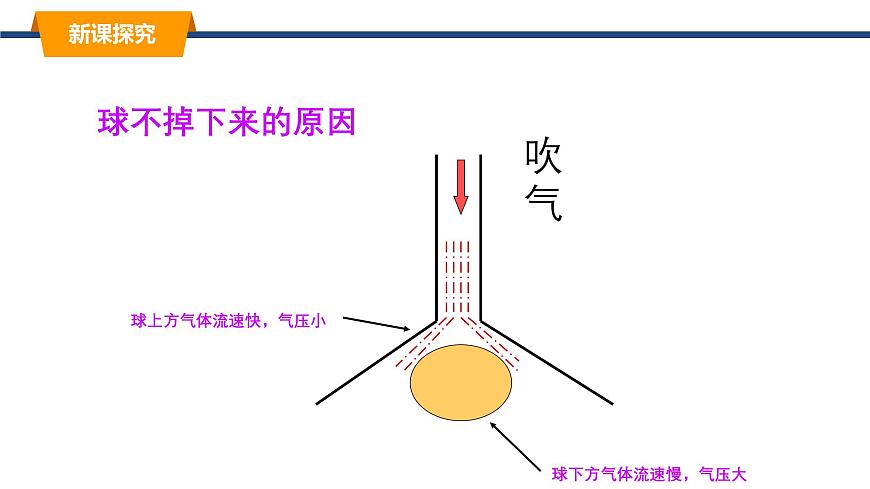 新课探究

球不掉下来的原因

吹气

球上方气体流速快，气压小

球下方气体流速慢，气压大